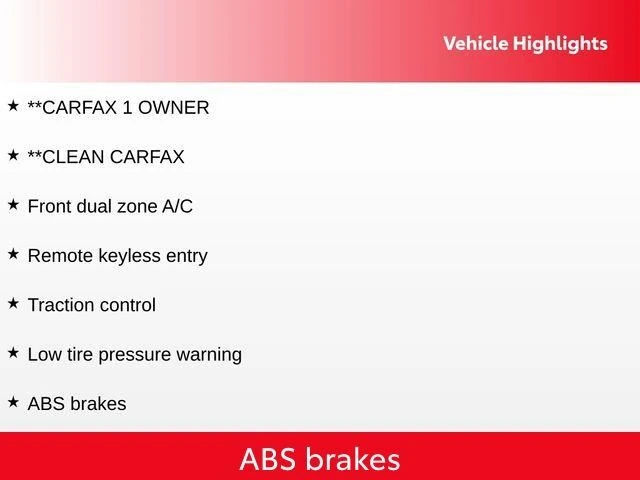 Vehicle Highlights

★ **CARFAX 1 OWNER

★ **CLEAN CARFAX

★ Front dual zone A/C

★ Remote keyless entry

★ Traction control

★ Low tire pressure warning

★ ABS brakes

ABS brakes